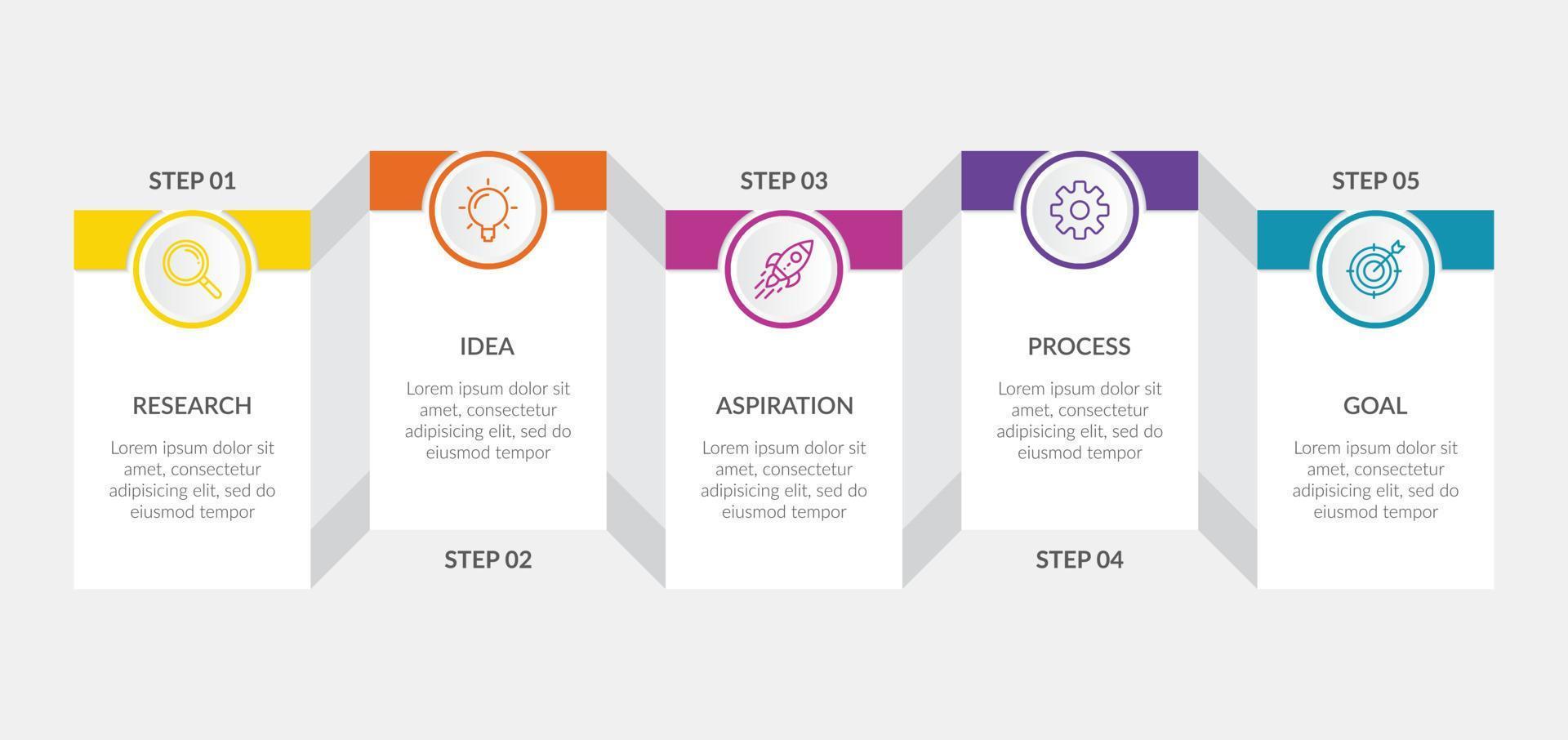 STEP 01

RESEARCH

Lorem ipsum dolor sit amet, consectetur adipisicing elit, sed do eiusmod tempor

IDEA

Lorem ipsum dolor sit amet, consectetur adipisicing elit, sed do eiusmod tempor

STEP 02

STEP 03

ASPIRATION

Lorem ipsum dolor sit amet, consectetur adipisicing elit, sed do eiusmod tempor

PROCESS

Lorem ipsum dolor sit amet, consectetur adipisicing elit, sed do eiusmod tempor

STEP 04

STEP 05

GOAL

Lorem ipsum dolor sit amet, consectetur adipisicing elit, sed do eiusmod tempor